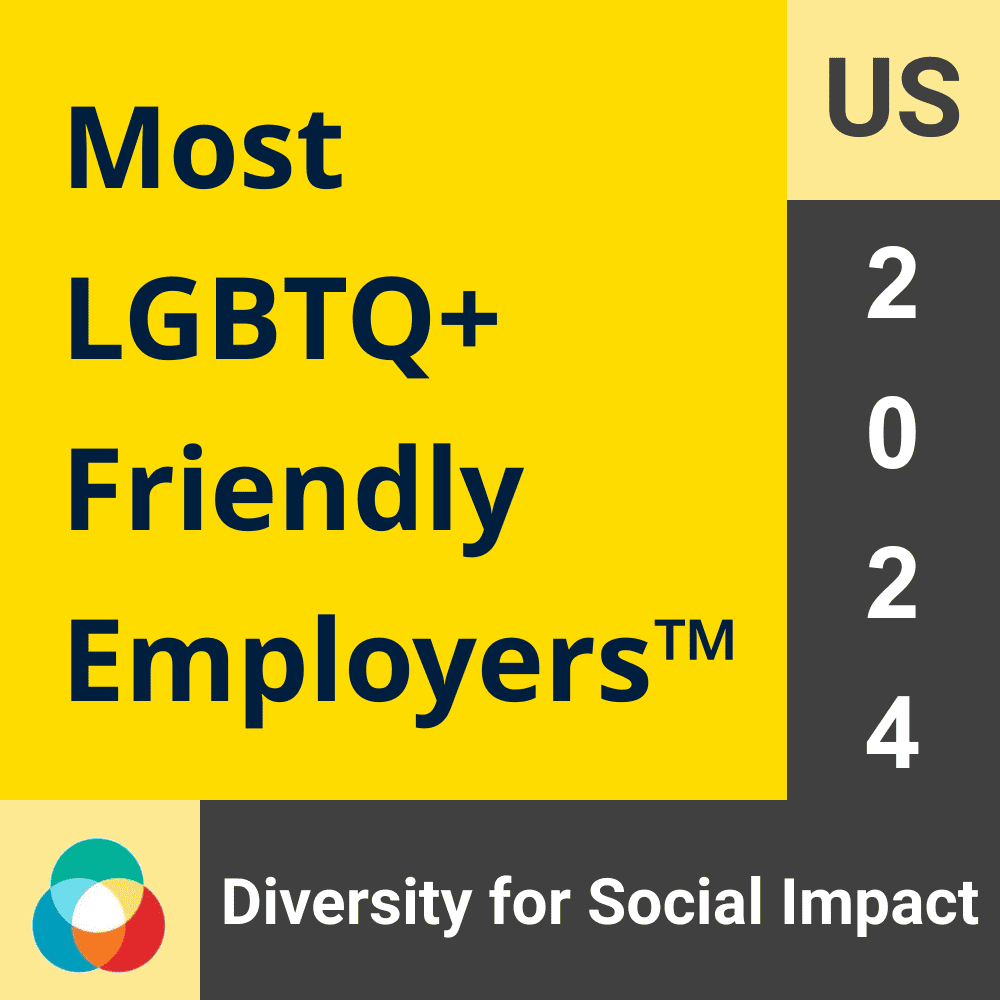 Most LGBTQ+ Friendly Employers™

US

2
0
2
4

Diversity for Social Impact